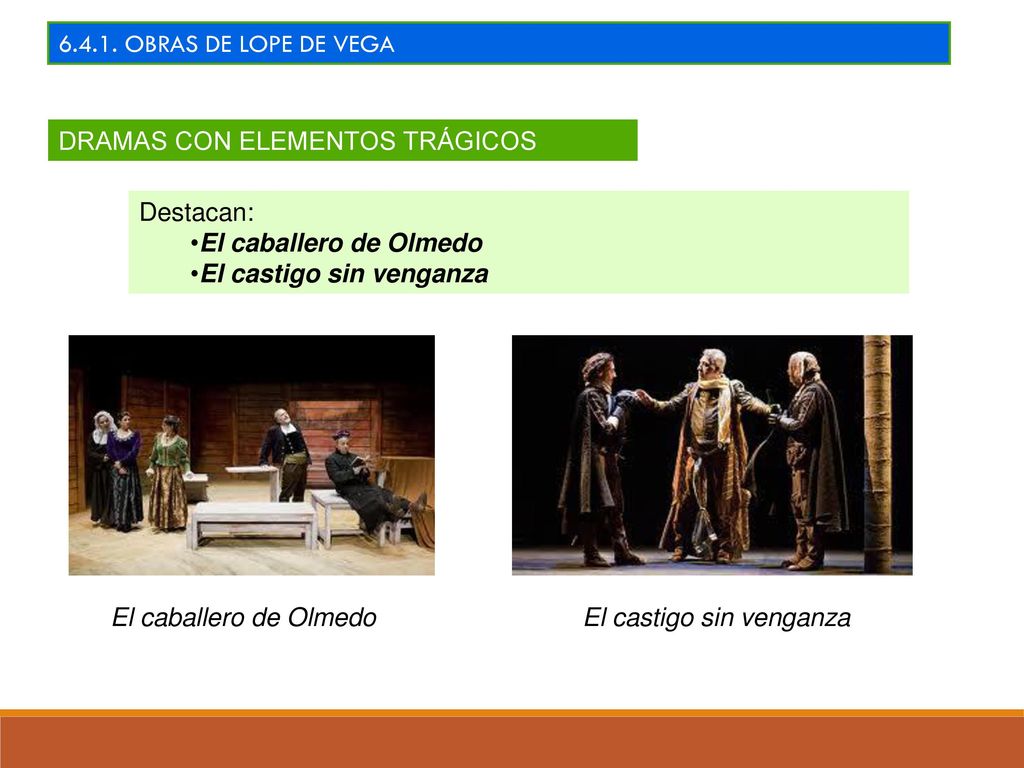 6.4.1. OBRAS DE LOPE DE VEGA

DRAMAS CON ELEMENTOS TRÁGICOS

Destacan:
•El caballero de Olmedo
•El castigo sin venganza

El caballero de Olmedo

El castigo sin venganza